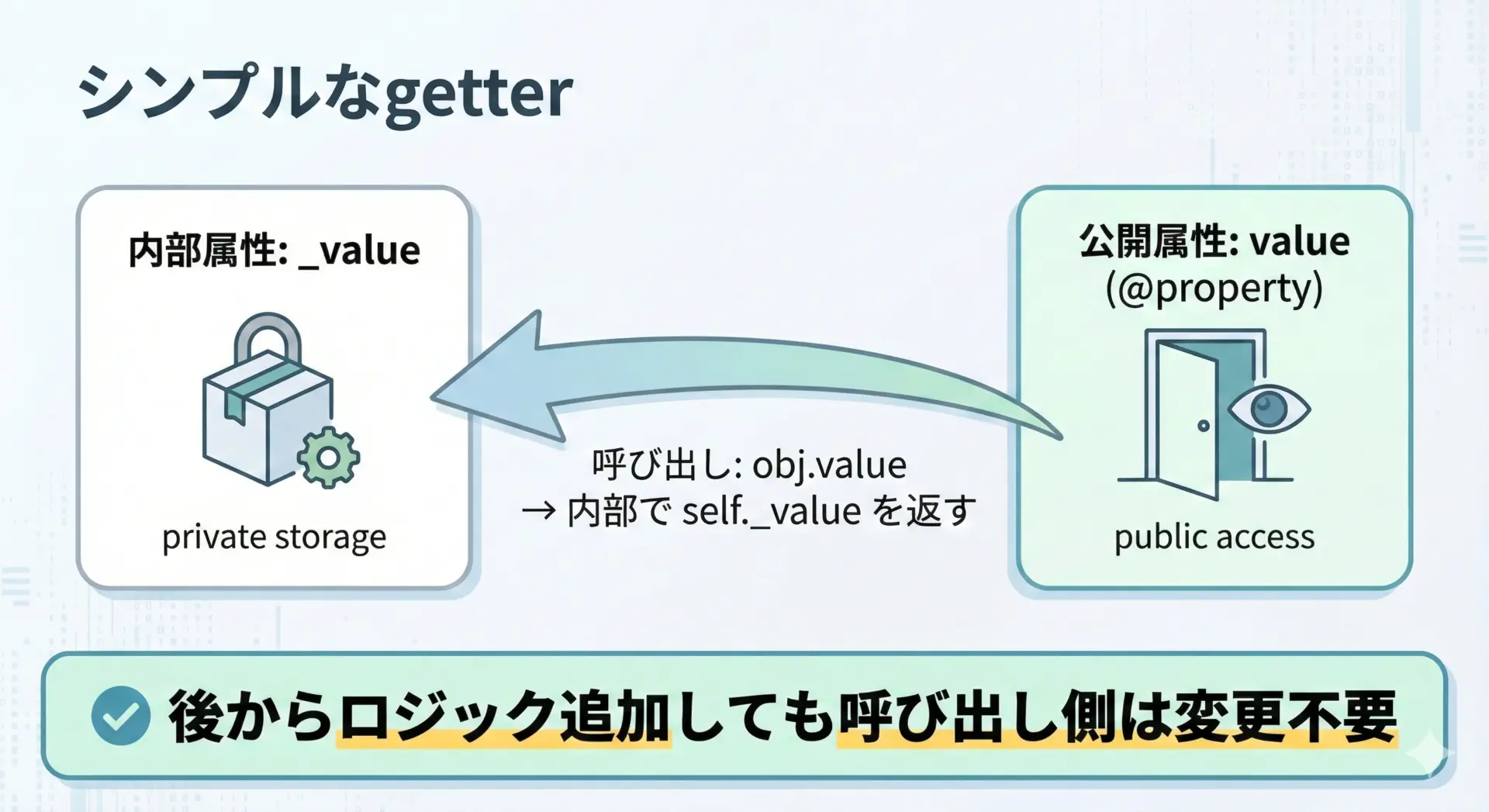 シンプルなgetter

内部属性: _value

private storage

呼び出し: obj.value
→ 内部で self._value を返す

公開属性: value
(@property)

public access

後からロジック追加しても呼び出し側は変更不要